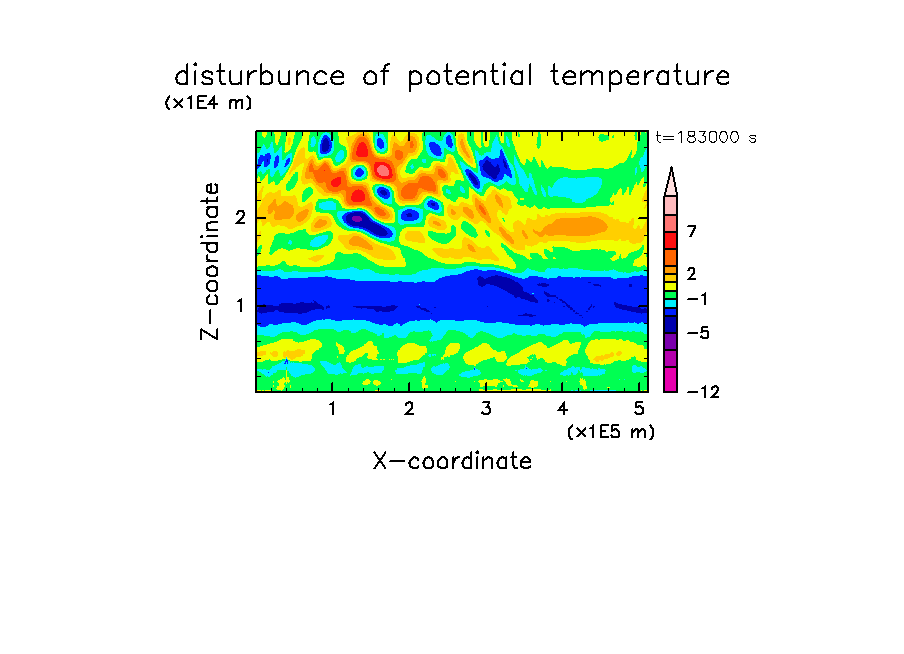 disturbunce of potential temperature
(x1E4 m)
t=183000 s
Z-coordinate
2
1
7
2
−1
−5
−12
1 2 3 4 5
(x1E5 m)
X-coordinate